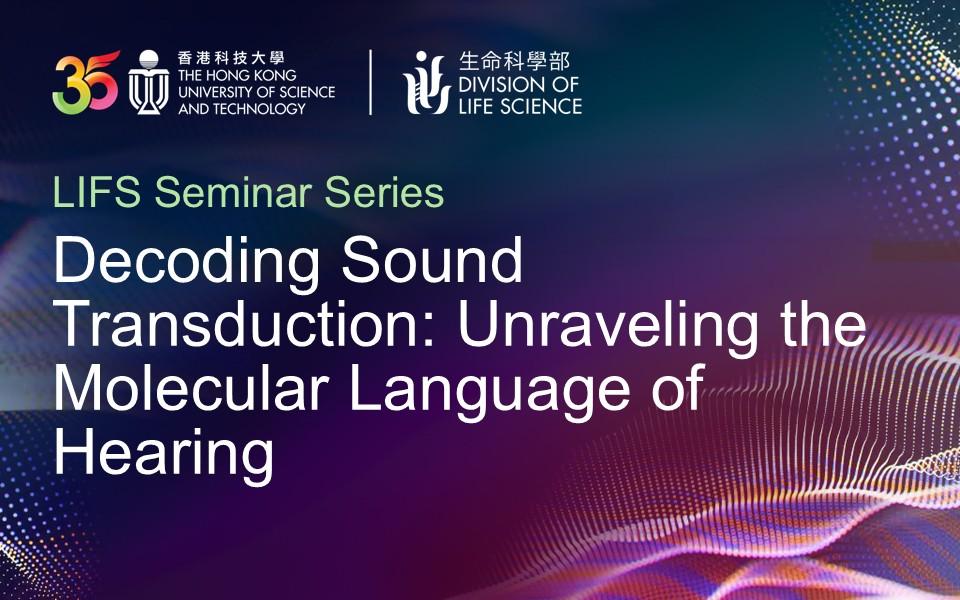 35 香港科技大學 THE HONG KONG UNIVERSITY OF SCIENCE AND TECHNOLOGY

生命科學部 DIVISION OF LIFE SCIENCE

LIFS Seminar Series

Decoding Sound Transduction: Unraveling the Molecular Language of Hearing